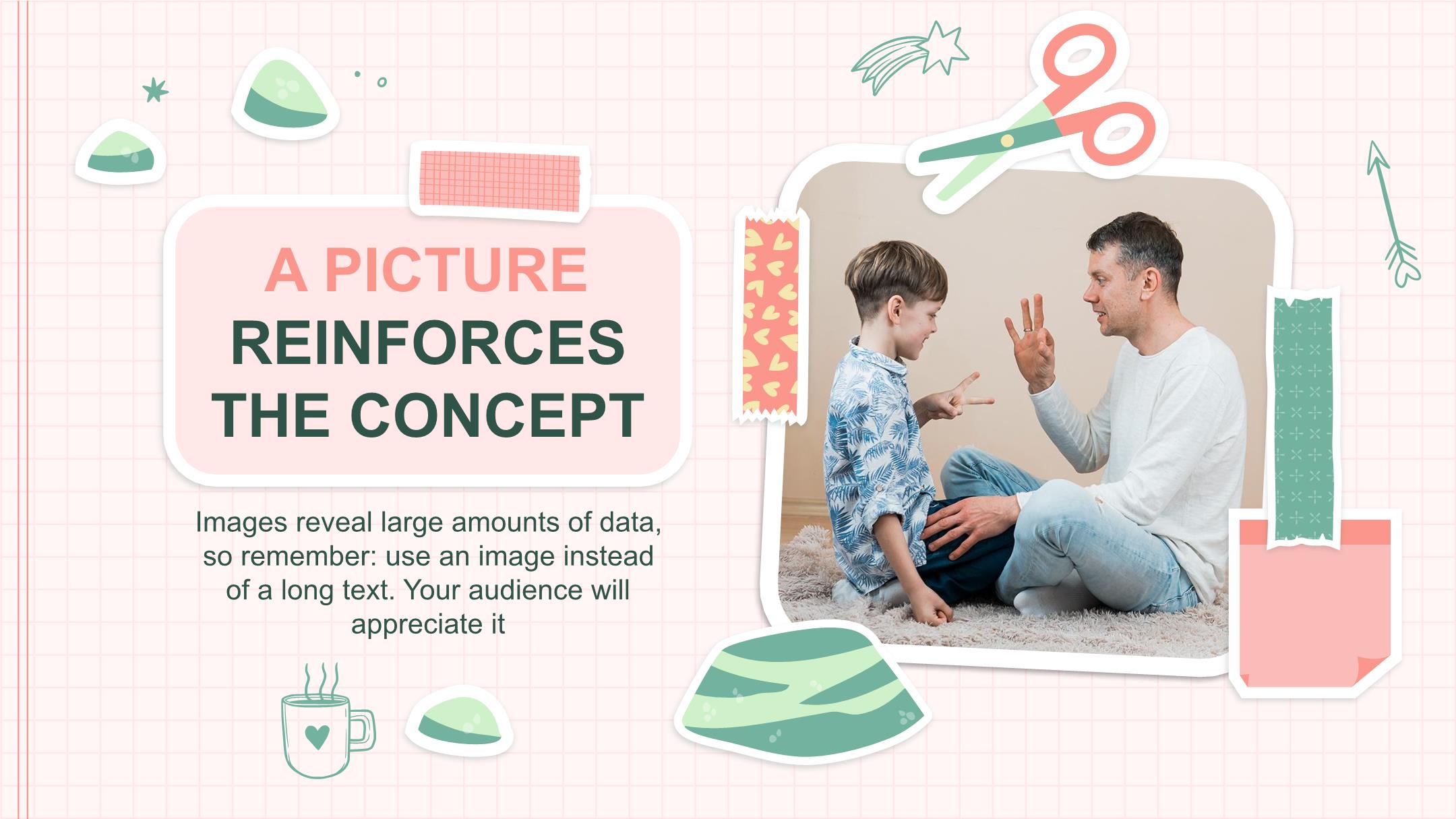 A PICTURE REINFORCES THE CONCEPT

Images reveal large amounts of data, so remember: use an image instead of a long text. Your audience will appreciate it